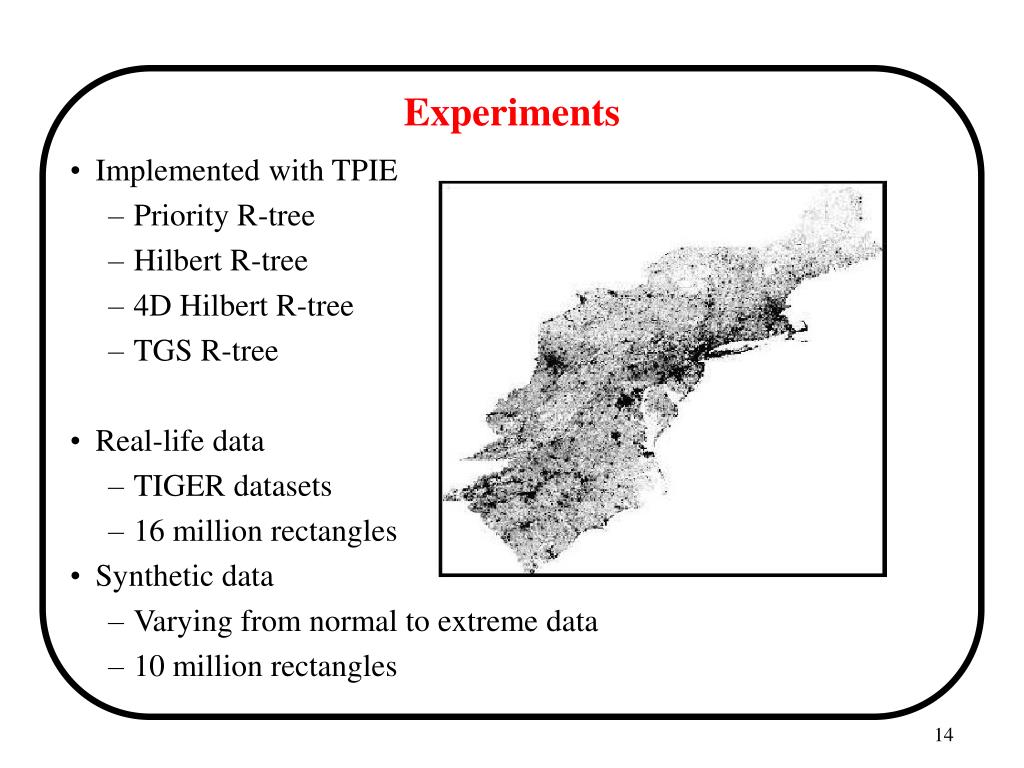 Experiments

• Implemented with TPIE
  – Priority R-tree
  – Hilbert R-tree
  – 4D Hilbert R-tree
  – TGS R-tree

• Real-life data
  – TIGER datasets
  – 16 million rectangles
• Synthetic data
  – Varying from normal to extreme data
  – 10 million rectangles

14